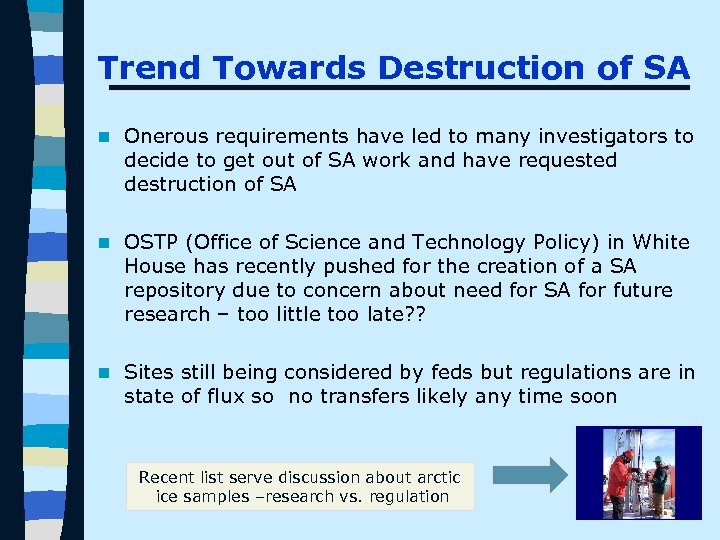 Trend Towards Destruction of SA

Onerous requirements have led to many investigators to decide to get out of SA work and have requested destruction of SA

OSTP (Office of Science and Technology Policy) in White House has recently pushed for the creation of a SA repository due to concern about need for SA for future research – too little too late??

Sites still being considered by feds but regulations are in state of flux so no transfers likely any time soon

Recent list serve discussion about arctic ice samples –research vs. regulation